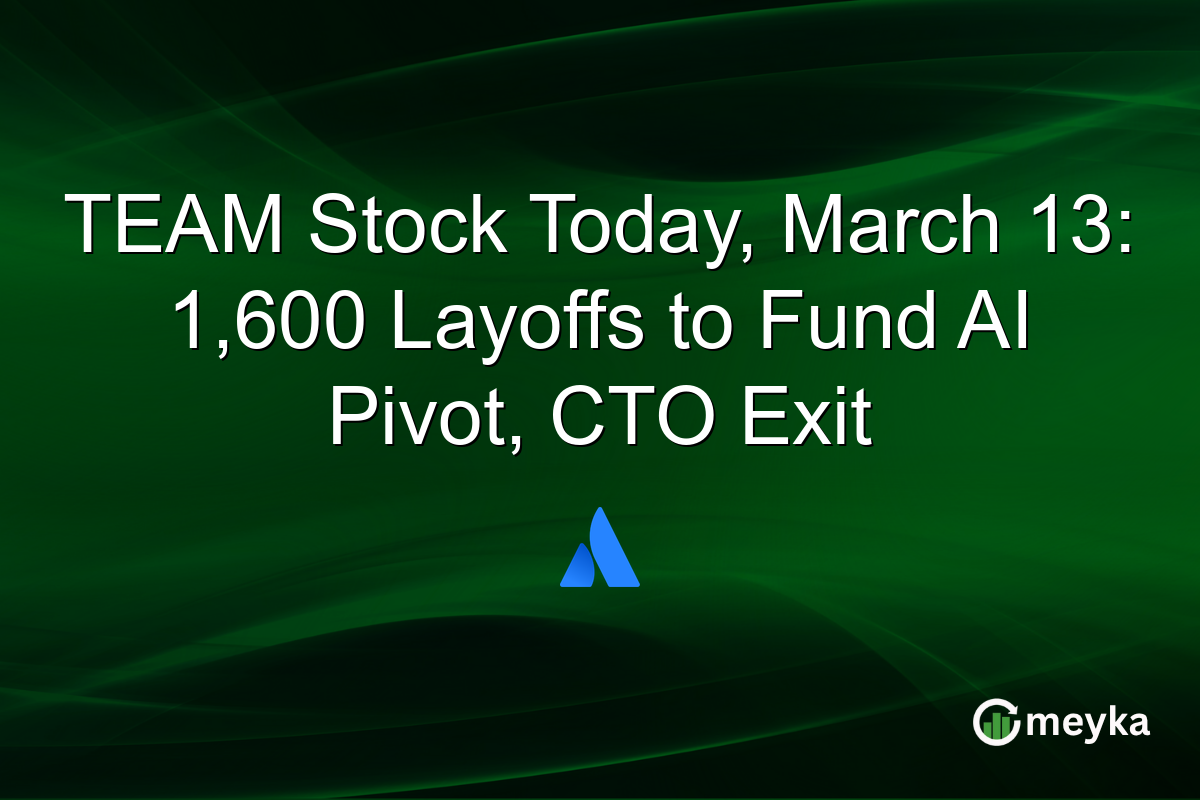 TEAM Stock Today, March 13: 1,600 Layoffs to Fund AI Pivot, CTO Exit

meyka